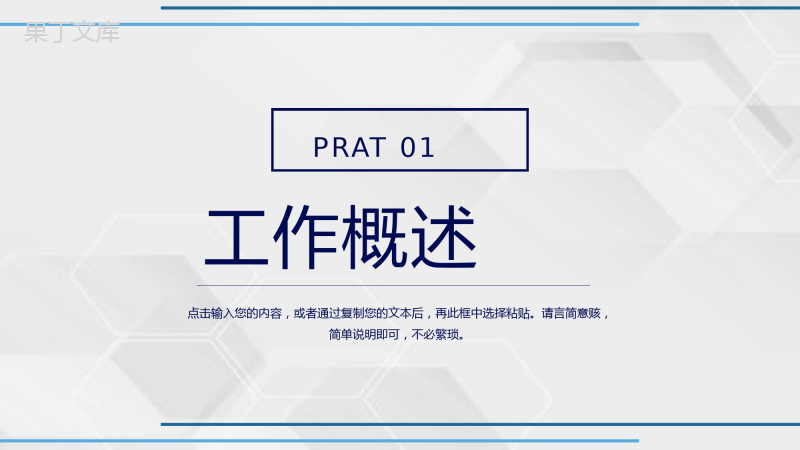 果丁文库

PRAT 01

工作概述

点击输入您的内容，或者通过复制您的文本后，再此框中选择粘贴。请言简意赅，简单说明即可，不必繁琐。